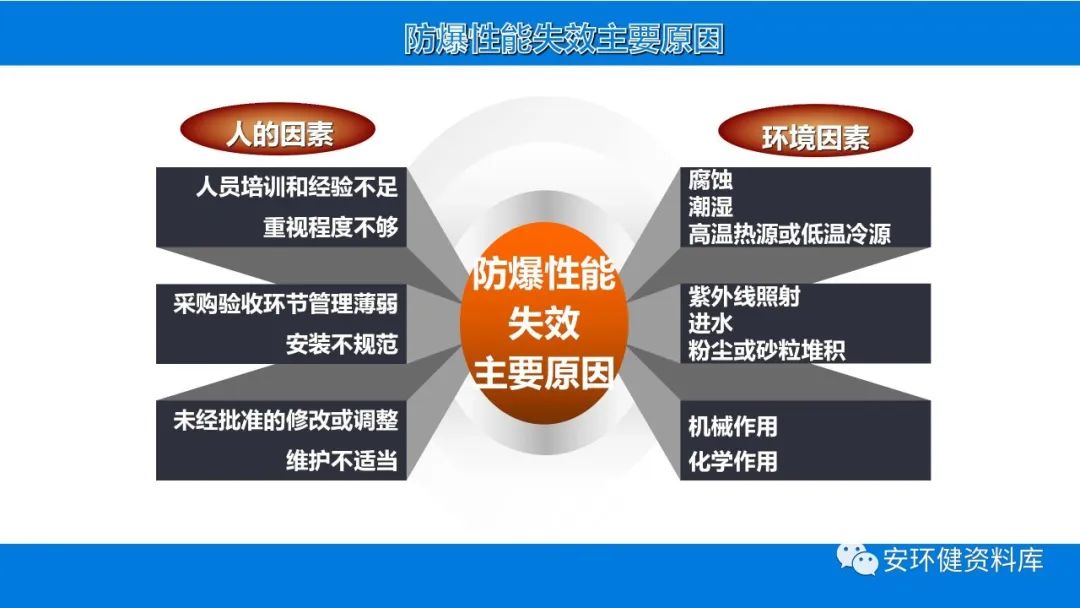 防爆性能失效主要原因

人的因素

人员培训和经验不足
重视程度不够

采购验收环节管理薄弱
安装不规范

未经批准的修改或调整
维护不适当

防爆性能
失效
主要原因

环境因素

腐蚀
潮湿
高温热源或低温冷源

紫外线照射
进水
粉尘或砂粒堆积

机械作用
化学作用

安环健资料库